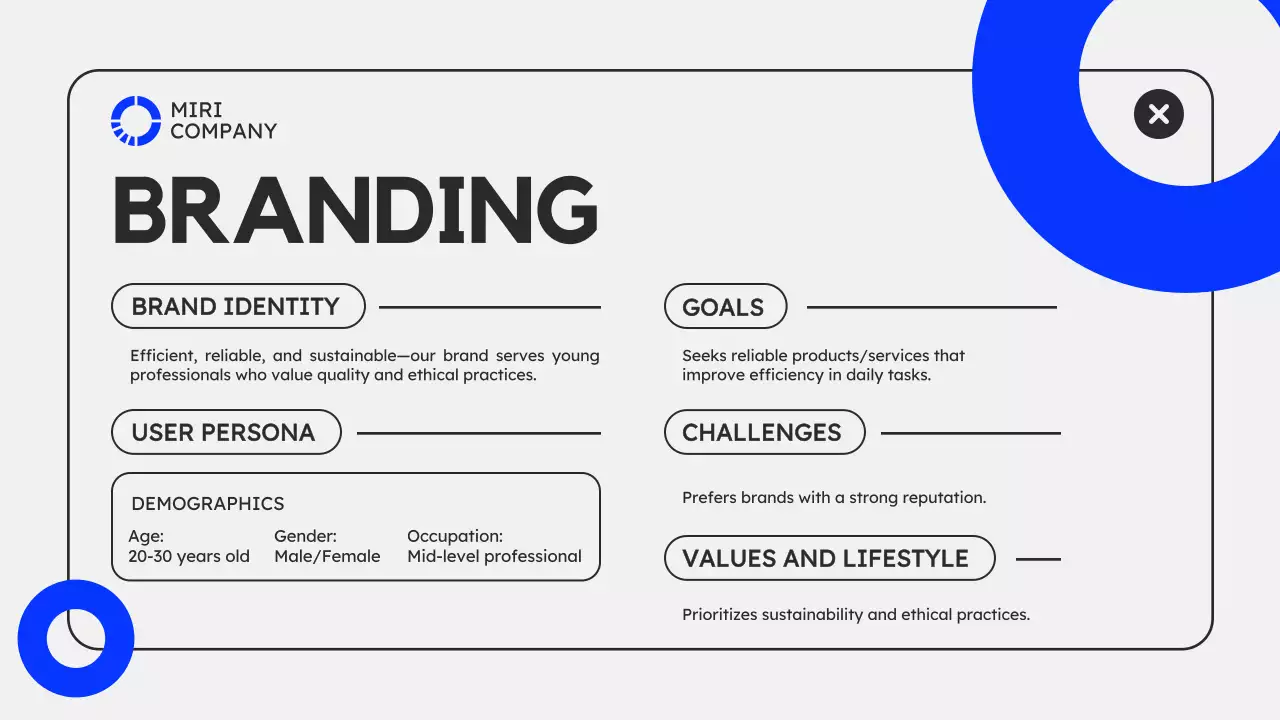 MIRI
COMPANY

BRANDING

BRAND IDENTITY

Efficient, reliable, and sustainable—our brand serves young professionals who value quality and ethical practices.

USER PERSONA

DEMOGRAPHICS

Age:
20-30 years old

Gender:
Male/Female

Occupation:
Mid-level professional

GOALS

Seeks reliable products/services that improve efficiency in daily tasks.

CHALLENGES

Prefers brands with a strong reputation.

VALUES AND LIFESTYLE

Prioritizes sustainability and ethical practices.